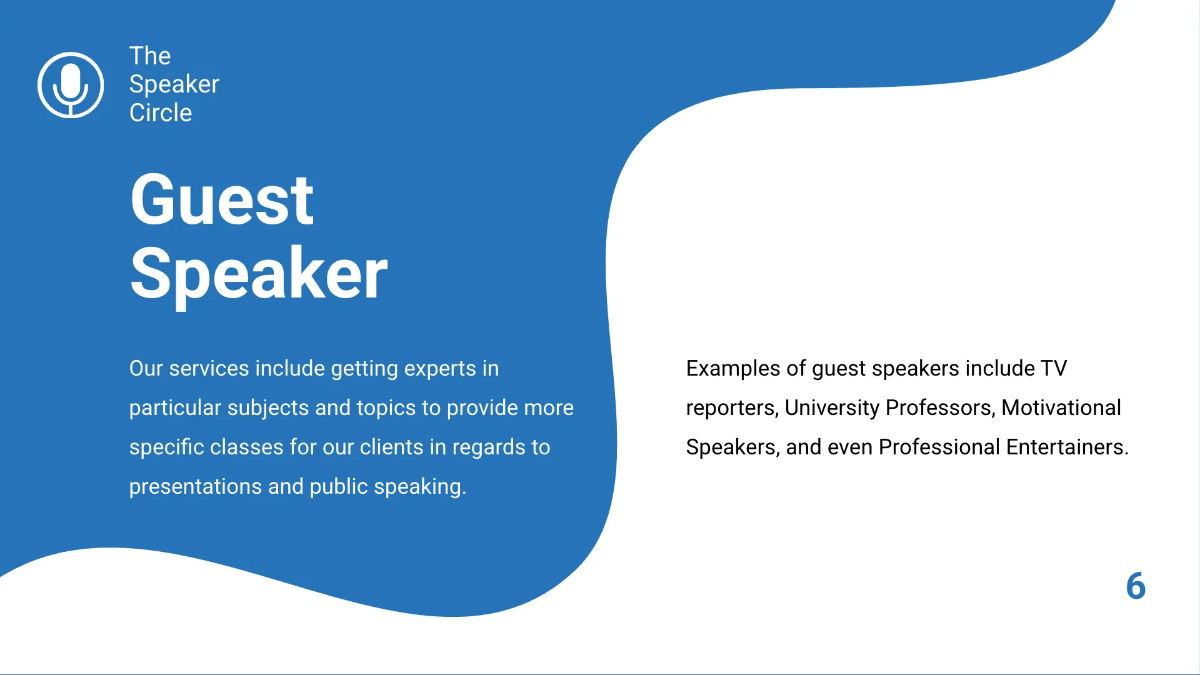 The Speaker Circle

Guest Speaker

Our services include getting experts in particular subjects and topics to provide more specific classes for our clients in regards to presentations and public speaking.

Examples of guest speakers include TV reporters, University Professors, Motivational Speakers, and even Professional Entertainers.

6